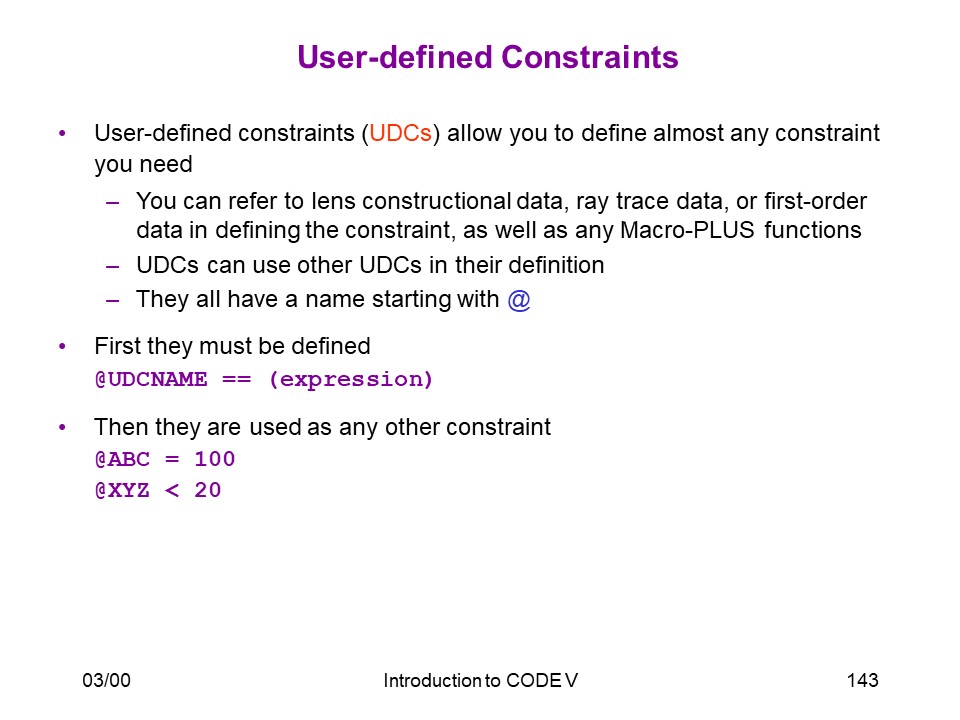 User-defined Constraints

• User-defined constraints (UDCs) allow you to define almost any constraint you need

– You can refer to lens constructional data, ray trace data, or first-order data in defining the constraint, as well as any Macro-PLUS functions

– UDCs can use other UDCs in their definition

– They all have a name starting with @

• First they must be defined
@UDCNAME == (expression)

• Then they are used as any other constraint
@ABC = 100
@XYZ < 20

03/00

Introduction to CODE V

143